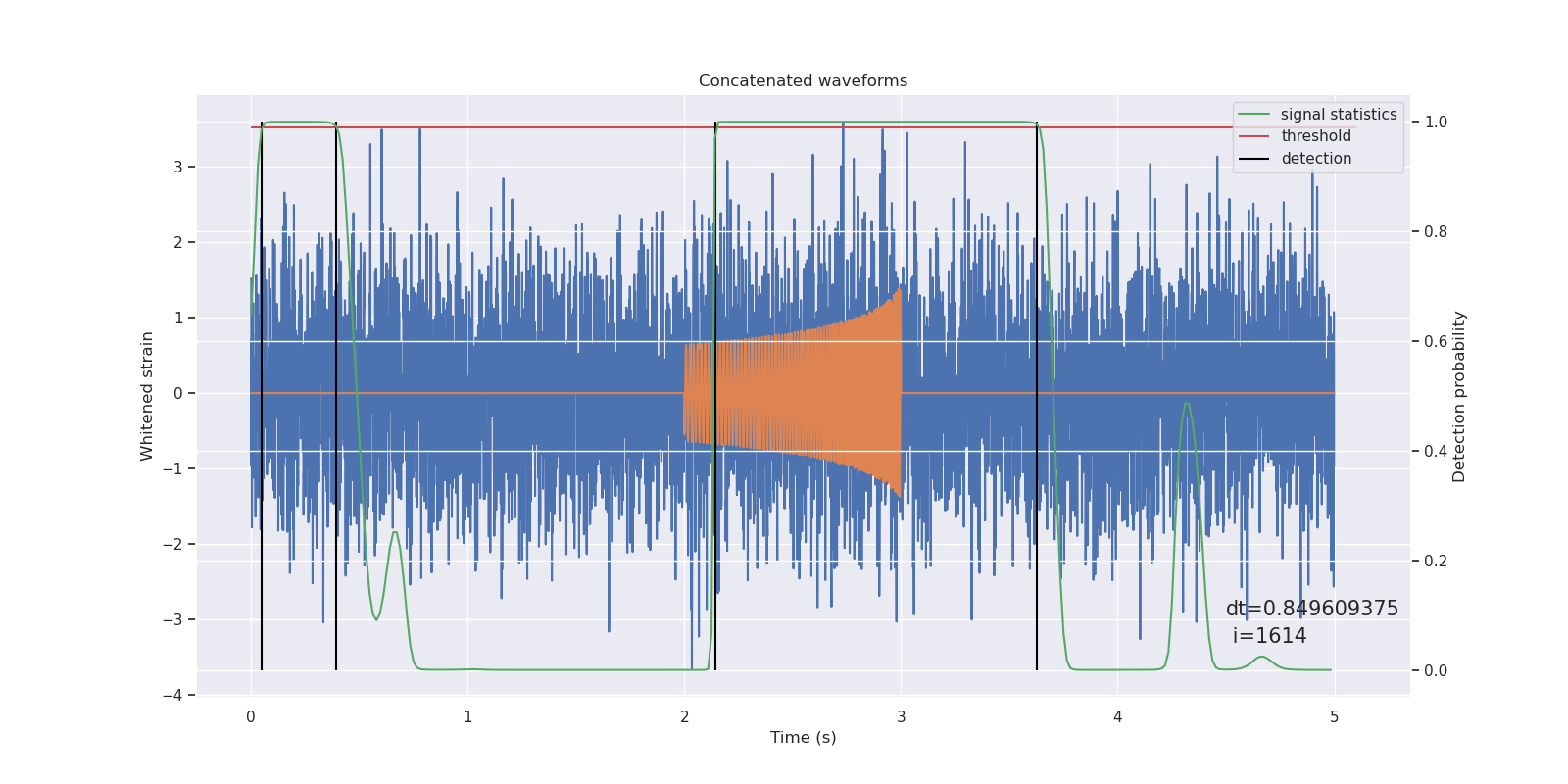 Concatenated waveforms

signal statistics
threshold
detection

Whitened strain

3
2
1
0
−1
−2
−3
−4

Detection probability

1.0
0.8
0.6
0.4
0.2
0.0

dt=0.849609375
i=1614

0
1
2
3
4
5

Time (s)